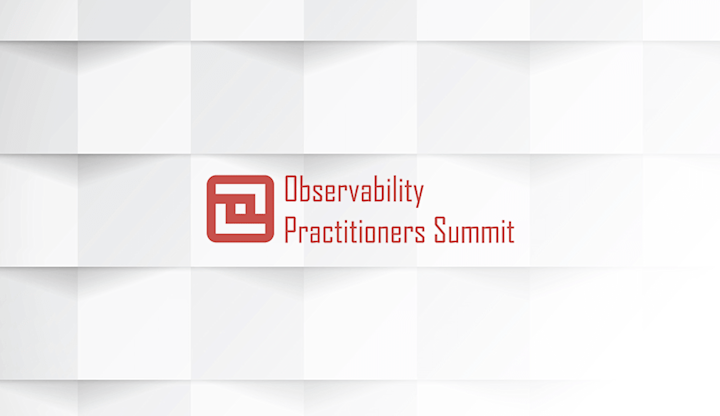 Observability
Practitioners Summit